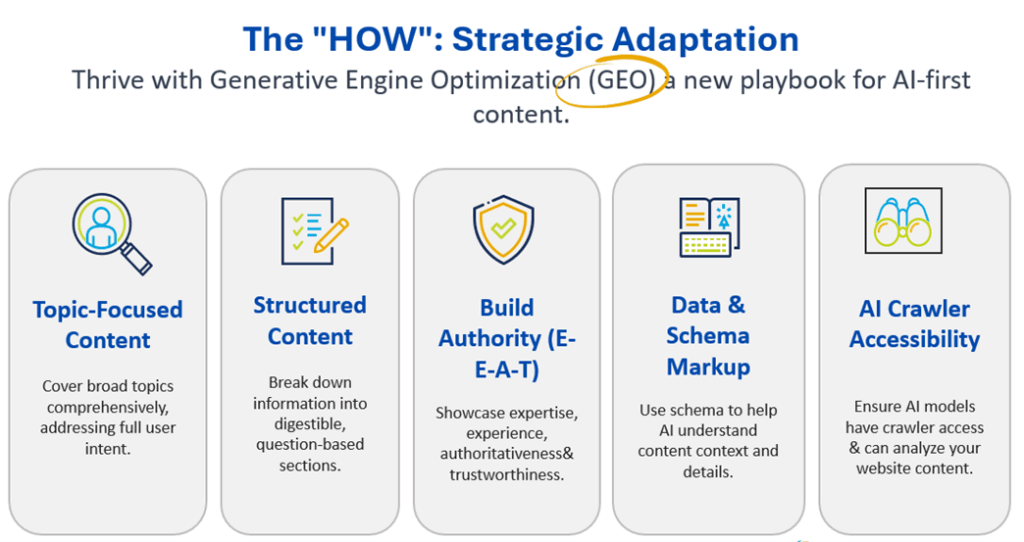 The "HOW": Strategic Adaptation

Thrive with Generative Engine Optimization (GEO) a new playbook for AI-first content.

Topic-Focused Content

Cover broad topics comprehensively, addressing full user intent.

Structured Content

Break down information into digestible, question-based sections.

Build Authority (E-E-A-T)

Showcase expertise, experience, authoritativeness& trustworthiness.

Data & Schema Markup

Use schema to help AI understand content context and details.

AI Crawler Accessibility

Ensure AI models have crawler access & can analyze your website content.